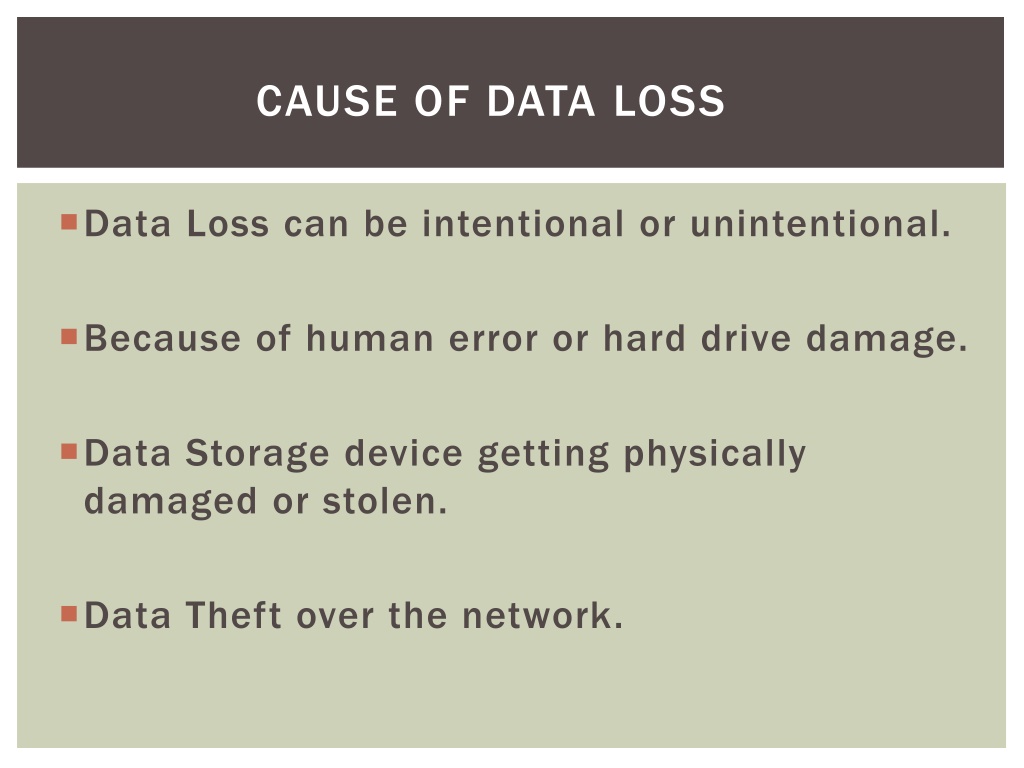 CAUSE OF DATA LOSS

Data Loss can be intentional or unintentional.

Because of human error or hard drive damage.

Data Storage device getting physically damaged or stolen.

Data Theft over the network.